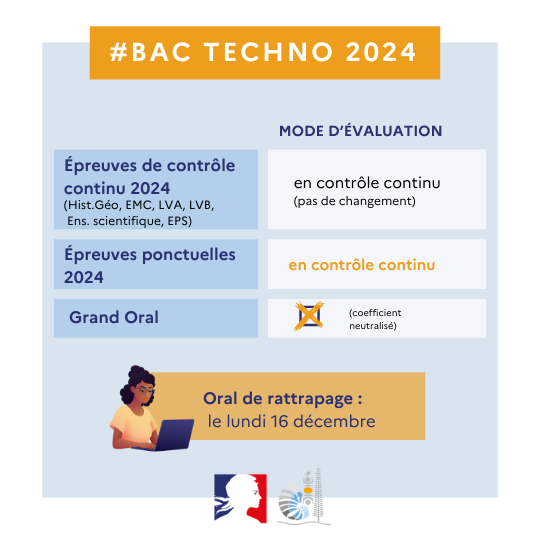 #BAC TECHNO 2024

|  | MODE D'ÉVALUATION |
|---|---|
| Épreuves de contrôle continu 2024 (Hist.Géo, EMC, LVA, LVB, Ens. scientifique, EPS) | en contrôle continu (pas de changement) |
| Épreuves ponctuelles 2024 | en contrôle continu |
| Grand Oral | (coefficient neutralisé) |

Oral de rattrapage : le lundi 16 décembre